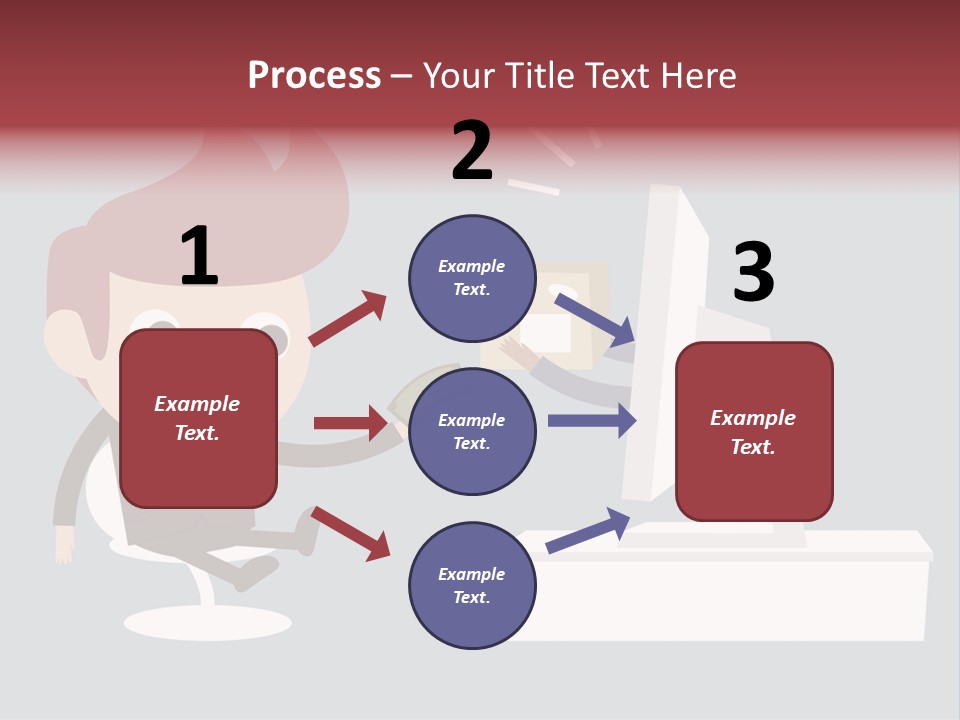 Process – Your Title Text Here

1

Example Text.

2

Example Text.

Example Text.

Example Text.

3

Example Text.